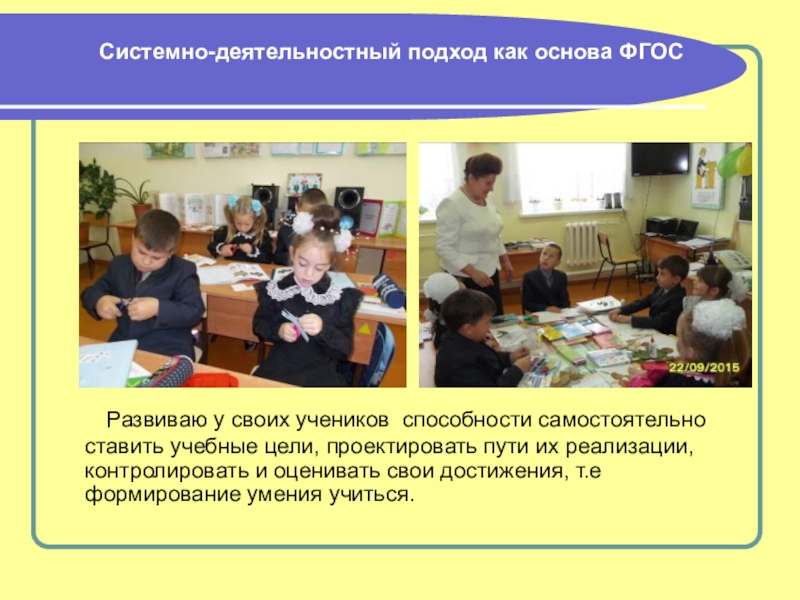 Системно-деятельностный подход как основа ФГОС

22/09/2015

Развиваю у своих учеников способности самостоятельно ставить учебные цели, проектировать пути их реализации, контролировать и оценивать свои достижения, т.е формирование умения учиться.